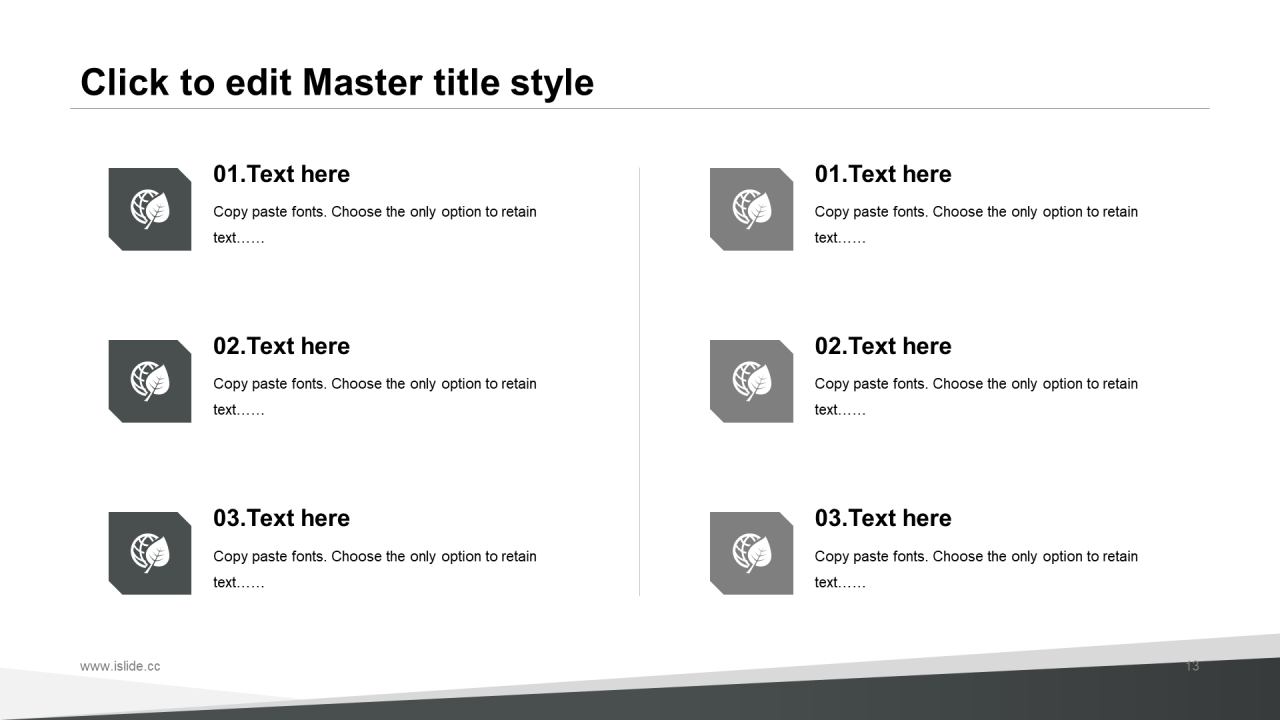 Click to edit Master title style

01.Text here
Copy paste fonts. Choose the only option to retain text……

02.Text here
Copy paste fonts. Choose the only option to retain text……

03.Text here
Copy paste fonts. Choose the only option to retain text……

01.Text here
Copy paste fonts. Choose the only option to retain text……

02.Text here
Copy paste fonts. Choose the only option to retain text……

03.Text here
Copy paste fonts. Choose the only option to retain text……

www.islide.cc

13